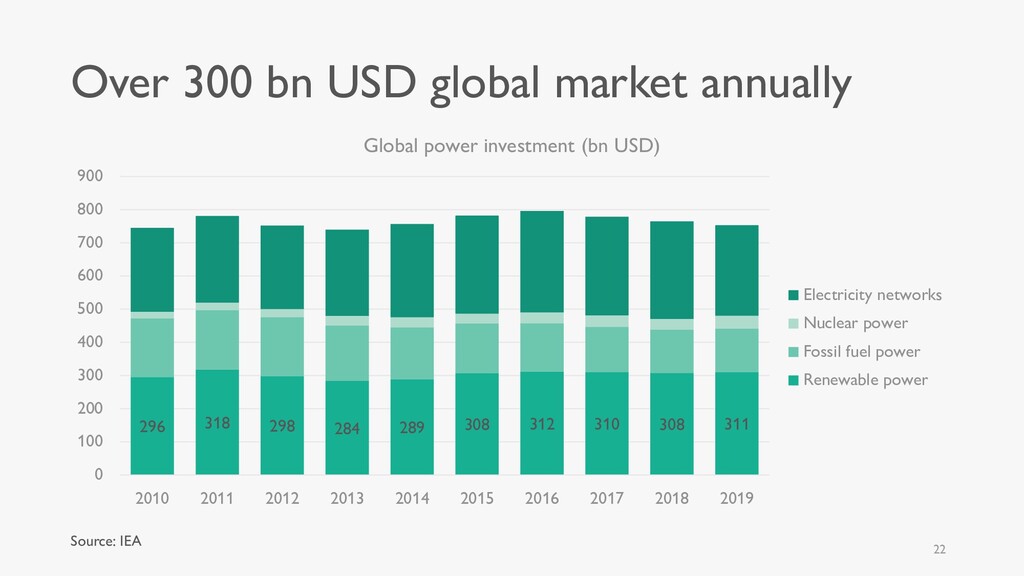 Over 300 bn USD global market annually

Global power investment (bn USD)

900
800
700
600
500
400
300
200
100
0

296 318 298 284 289 308 312 310 308 311

2010 2011 2012 2013 2014 2015 2016 2017 2018 2019

Electricity networks
Nuclear power
Fossil fuel power
Renewable power

Source: IEA

22